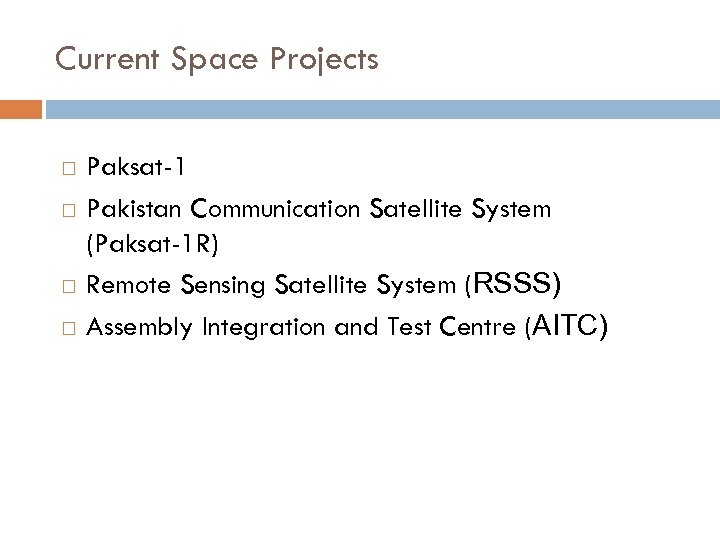 Current Space Projects

□ Paksat-1
□ Pakistan Communication Satellite System (Paksat-1R)
□ Remote Sensing Satellite System (RSSS)
□ Assembly Integration and Test Centre (AITC)